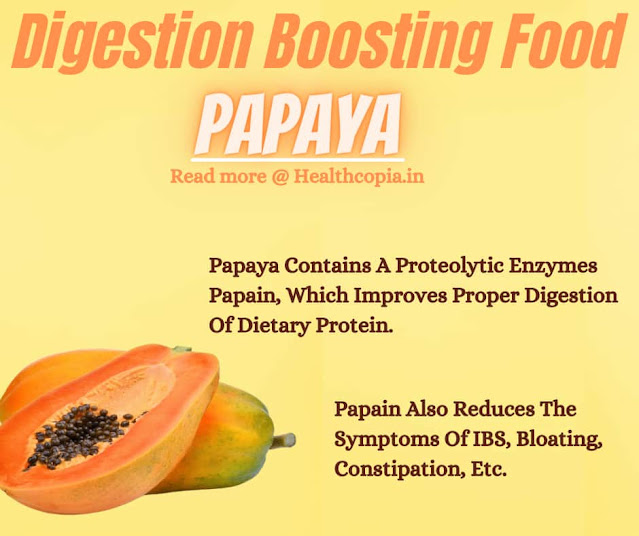 Digestion Boosting Food

PAPAYA

Read more @ Healthcopia.in

Papaya Contains A Proteolytic Enzymes Papain, Which Improves Proper Digestion Of Dietary Protein.

Papain Also Reduces The Symptoms Of IBS, Bloating, Constipation, Etc.